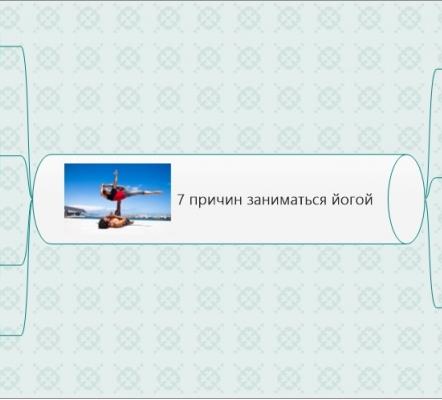 7 причин заниматься йогой